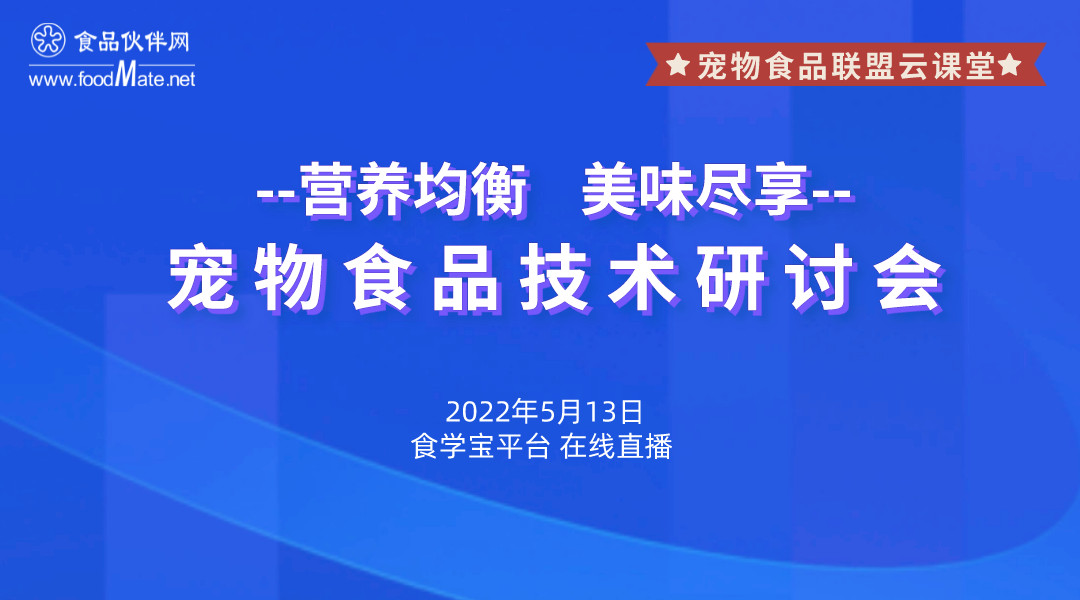 食品伙伴网
www.foodMate.net

★宠物食品联盟云课堂★

--营养均衡　美味尽享--
宠物食品技术研讨会

2022年5月13日
食学宝平台 在线直播